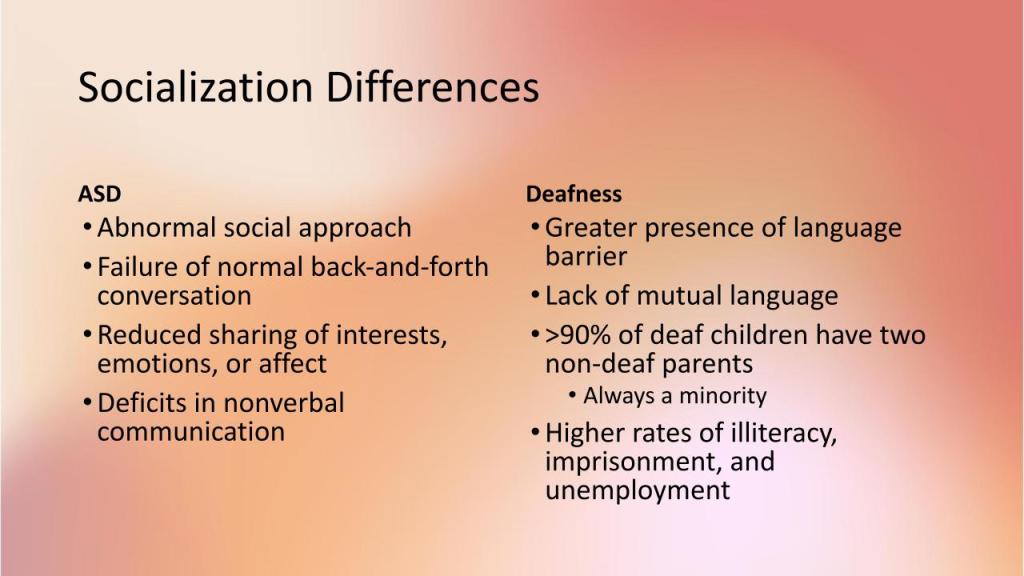 Socialization Differences

ASD
• Abnormal social approach
• Failure of normal back-and-forth conversation
• Reduced sharing of interests, emotions, or affect
• Deficits in nonverbal communication

Deafness
• Greater presence of language barrier
• Lack of mutual language
• >90% of deaf children have two non-deaf parents
  • Always a minority
• Higher rates of illiteracy, imprisonment, and unemployment